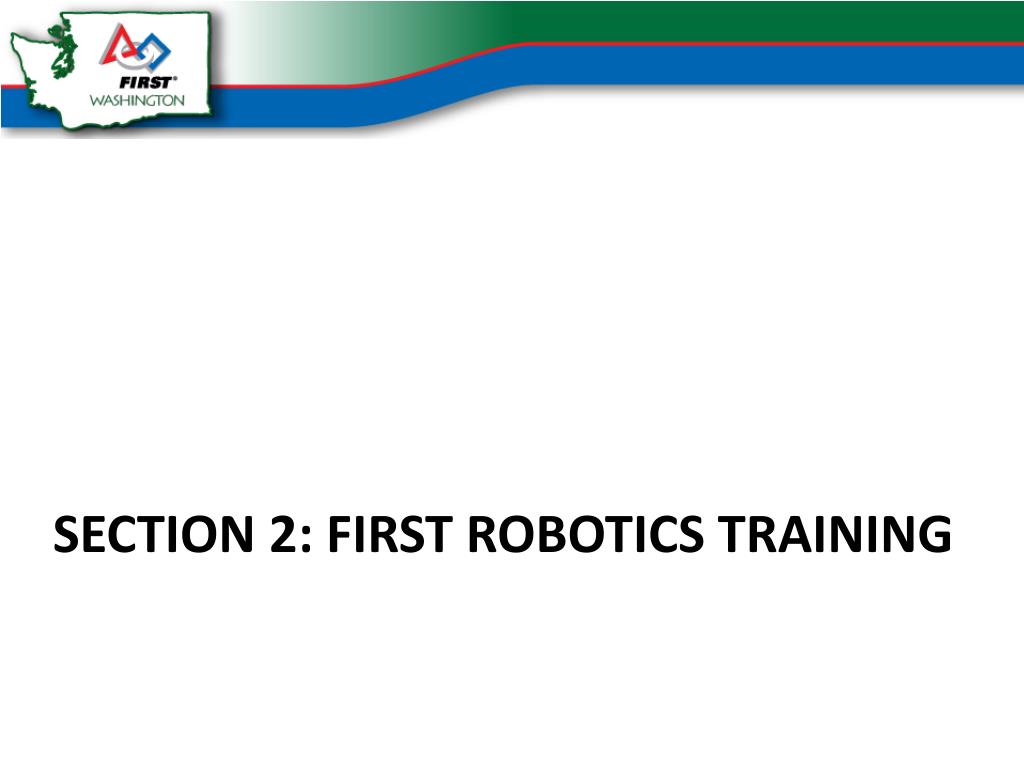 FIRST®
WASHINGTON

SECTION 2: FIRST ROBOTICS TRAINING